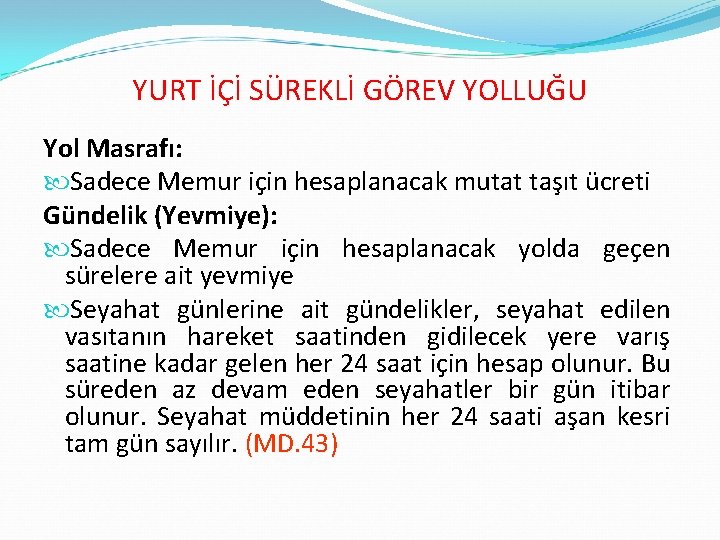 YURT İÇİ SÜREKLİ GÖREV YOLLUĞU

Yol Masrafı:

Sadece Memur için hesaplanacak mutat taşıt ücreti

Gündelik (Yevmiye):

Sadece Memur için hesaplanacak yolda geçen sürelere ait yevmiye

Seyahat günlerine ait gündelikler, seyahat edilen vasıtanın hareket saatinden gidilecek yere varış saatine kadar gelen her 24 saat için hesap olunur. Bu süreden az devam eden seyahatler bir gün itibar olunur. Seyahat müddetinin her 24 saati aşan kesri tam gün sayılır. (MD.43)